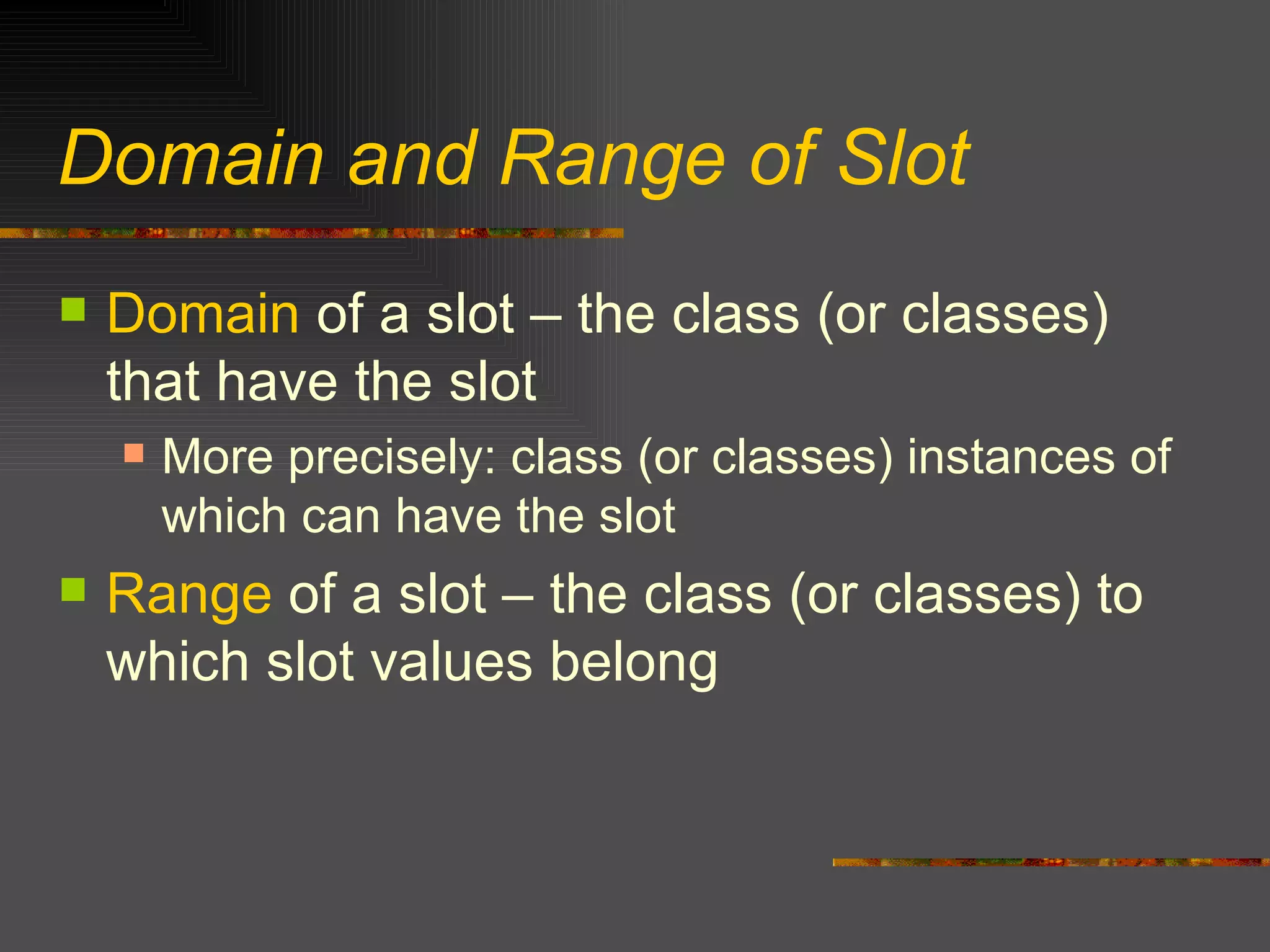 Domain and Range of Slot

Domain of a slot – the class (or classes) that have the slot

More precisely: class (or classes) instances of which can have the slot

Range of a slot – the class (or classes) to which slot values belong